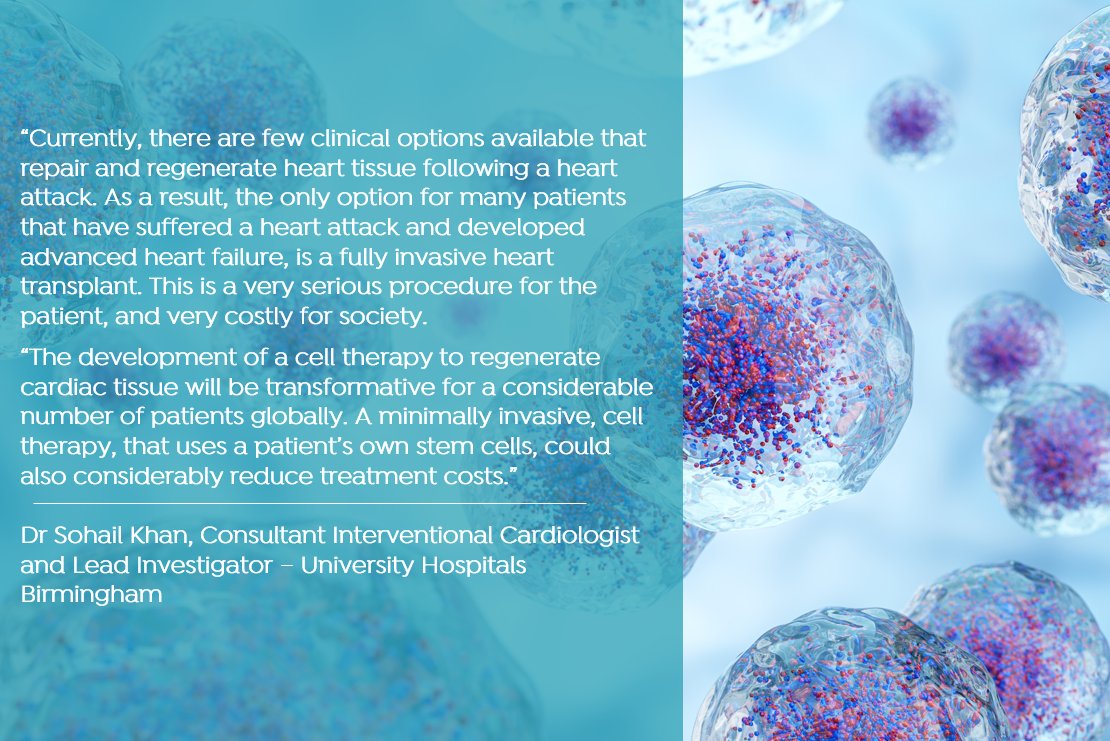 “Currently, there are few clinical options available that repair and regenerate heart tissue following a heart attack. As a result, the only option for many patients that have suffered a heart attack and developed advanced heart failure, is a fully invasive heart transplant. This is a very serious procedure for the patient, and very costly for society.

“The development of a cell therapy to regenerate cardiac tissue will be transformative for a considerable number of patients globally. A minimally invasive, cell therapy, that uses a patient’s own stem cells, could also considerably reduce treatment costs.”

Dr Sohail Khan, Consultant Interventional Cardiologist and Lead Investigator – University Hospitals Birmingham